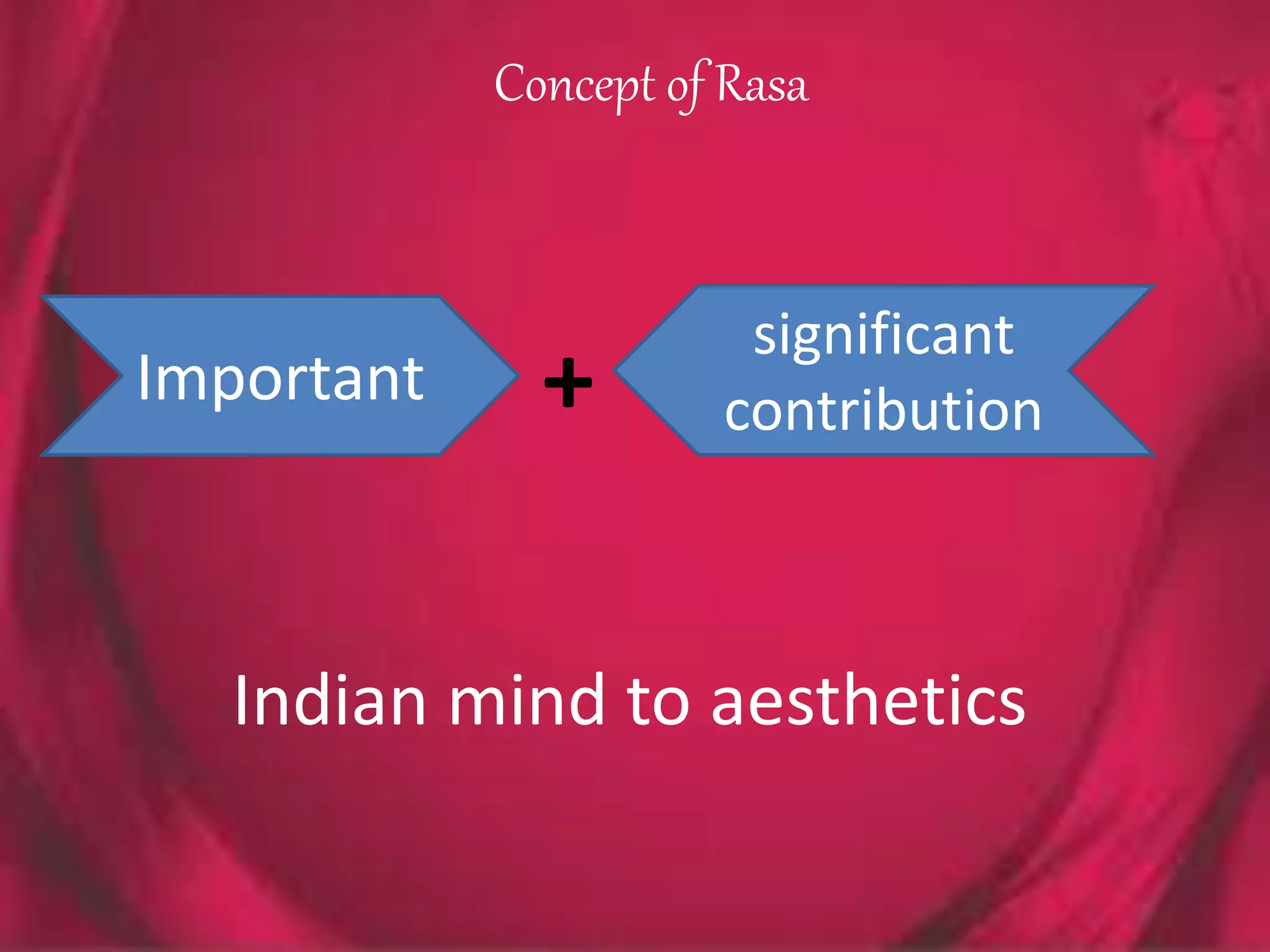 Concept of Rasa

Important + significant contribution

Indian mind to aesthetics